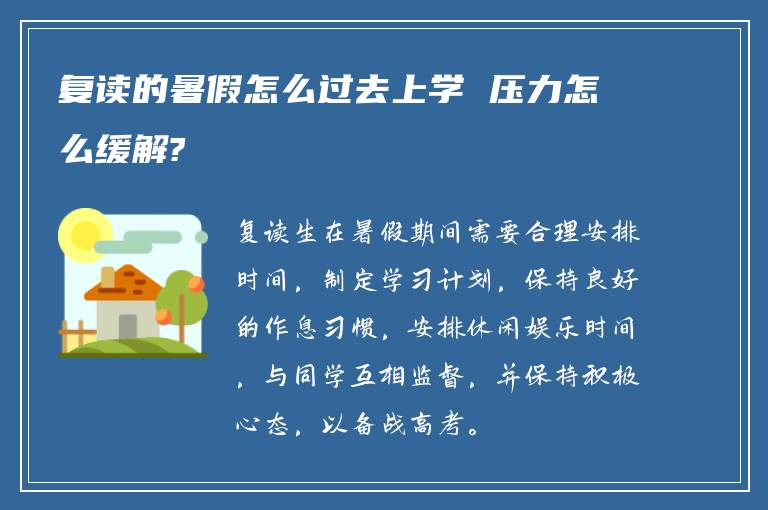 复读的暑假怎么过去上学 压力怎么缓解?

复读生在暑假期间需要合理安排时间，制定学习计划，保持良好的作息习惯，安排休闲娱乐时间，与同学互相监督，并保持积极心态，以备战高考。